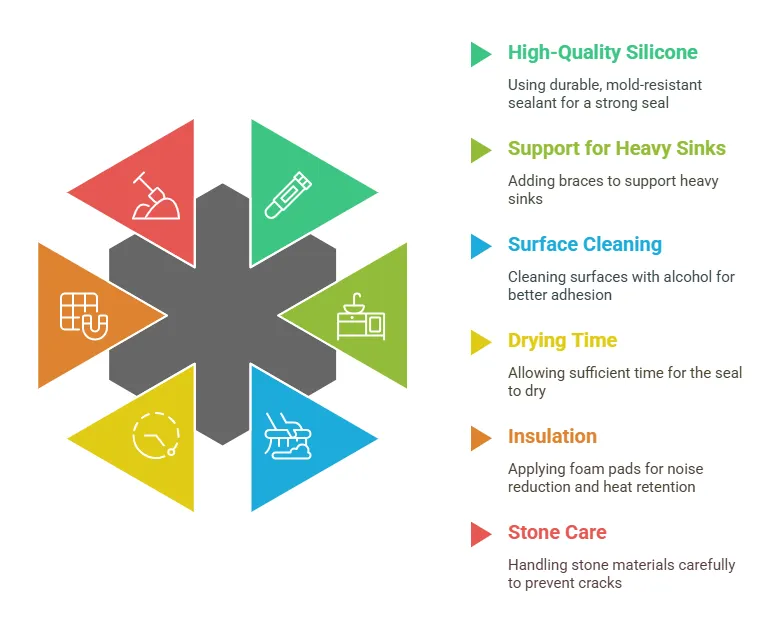 High-Quality Silicone

Using durable, mold-resistant sealant for a strong seal

Support for Heavy Sinks

Adding braces to support heavy sinks

Surface Cleaning

Cleaning surfaces with alcohol for better adhesion

Drying Time

Allowing sufficient time for the seal to dry

Insulation

Applying foam pads for noise reduction and heat retention

Stone Care

Handling stone materials carefully to prevent cracks